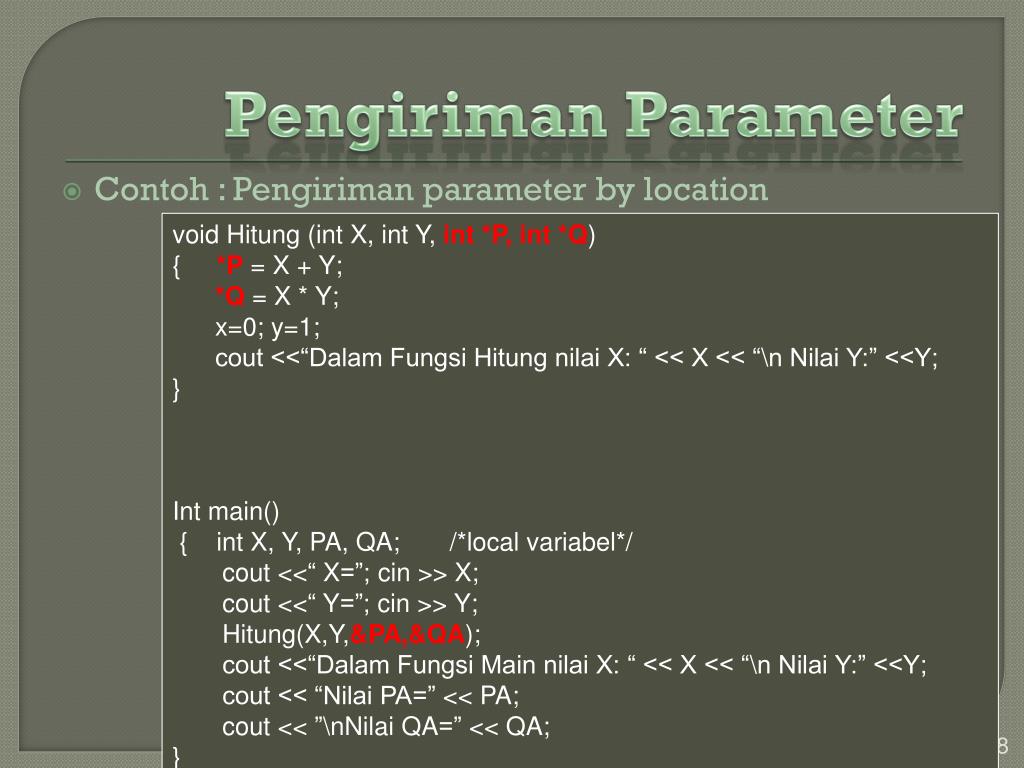 Pengiriman Parameter

Contoh : Pengiriman parameter by location

void Hitung (int X, int Y, int *P, int *Q)
{ *P = X + Y;
*Q = X * Y;
x=0; y=1;
cout <<“Dalam Fungsi Hitung nilai X: “ << X << “\n Nilai Y:” <<Y;
}

Int main()
{ int X, Y, PA, QA; /*local variabel*/
cout <<“ X=”; cin >> X;
cout <<“ Y=”; cin >> Y;
Hitung(X,Y,&PA,&QA);
cout <<“Dalam Fungsi Main nilai X: “ << X << “\n Nilai Y:” <<Y;
cout << “Nilai PA=” << PA;
cout << ”\nNilai QA=” << QA;
}

8